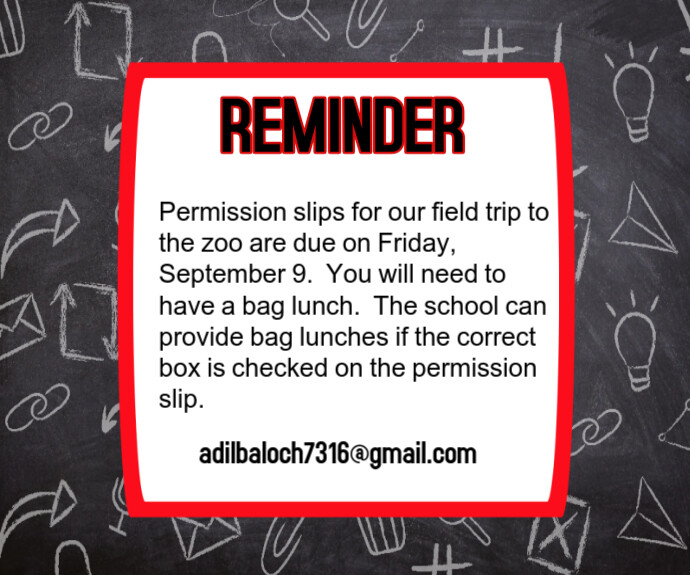 REMINDER

Permission slips for our field trip to the zoo are due on Friday, September 9.  You will need to have a bag lunch.  The school can provide bag lunches if the correct box is checked on the permission slip.

adilbaloch7316@gmail.com